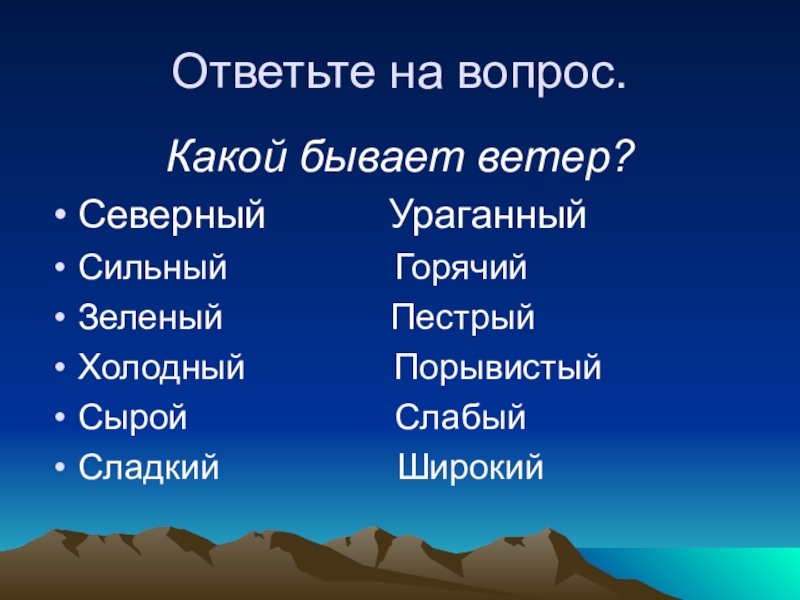 Ответьте на вопрос.

Какой бывает ветер?

• Северный Ураганный
• Сильный Горячий
• Зеленый Пестрый
• Холодный Порывистый
• Сырой Слабый
• Сладкий Широкий